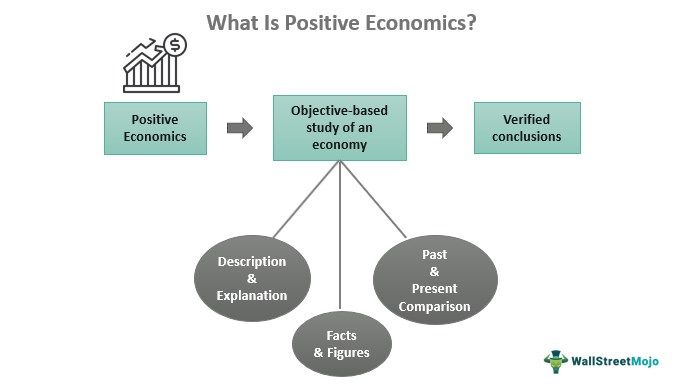 What Is Positive Economics?

Positive Economics

Objective-based study of an economy

Verified conclusions

Description & Explanation

Facts & Figures

Past & Present Comparison

WallStreetMojo